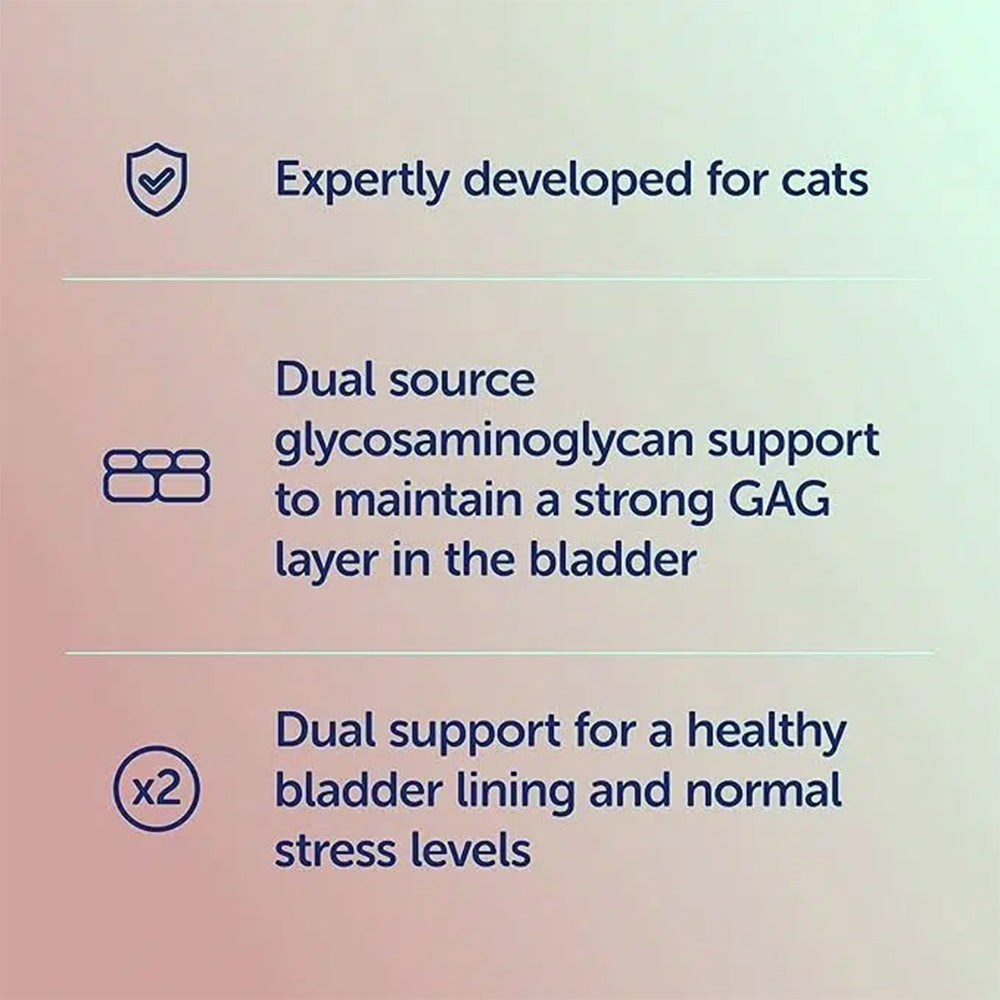 Expertly developed for cats

Dual source glycosaminoglycan support to maintain a strong GAG layer in the bladder

x2

Dual support for a healthy bladder lining and normal stress levels